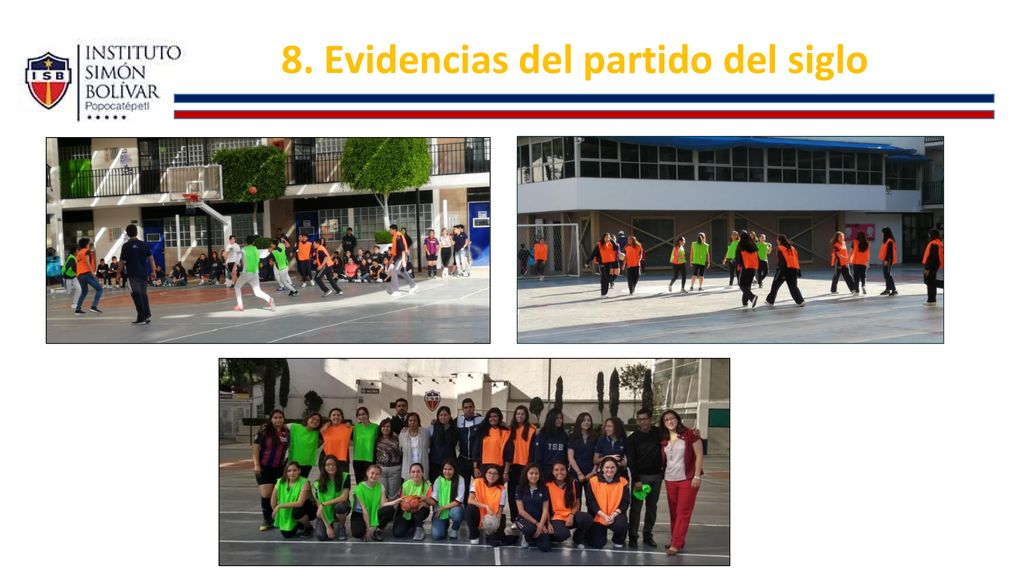 ISB
INSTITUTO SIMÓN BOLÍVAR
Popocatépetl

8. Evidencias del partido del siglo